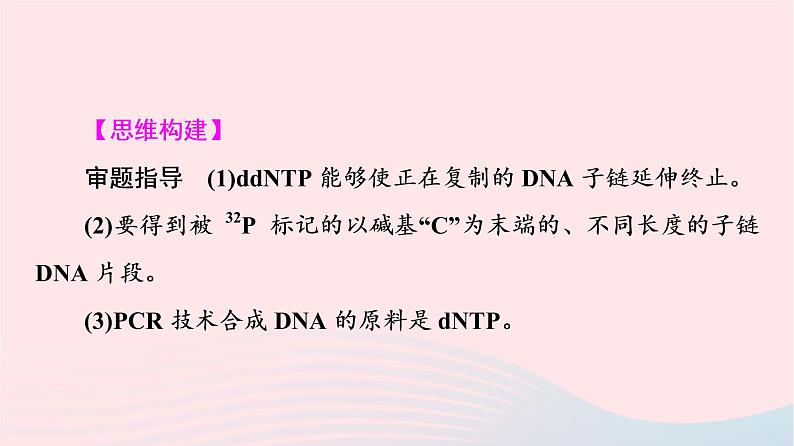 【思维构建】

审题指导 (1)ddNTP 能够使正在复制的 DNA 子链延伸终止。

(2)要得到被 $^{32}P$ 标记的以碱基“C”为末端的、不同长度的子链 DNA 片段。

(3)PCR 技术合成 DNA 的原料是 dNTP。